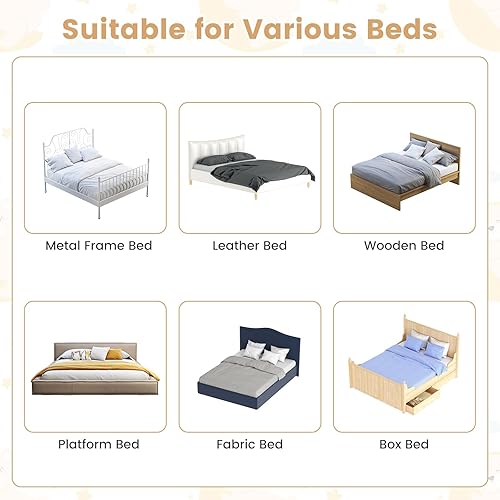 Suitable for Various Beds

Metal Frame Bed

Leather Bed

Wooden Bed

Platform Bed

Fabric Bed

Box Bed